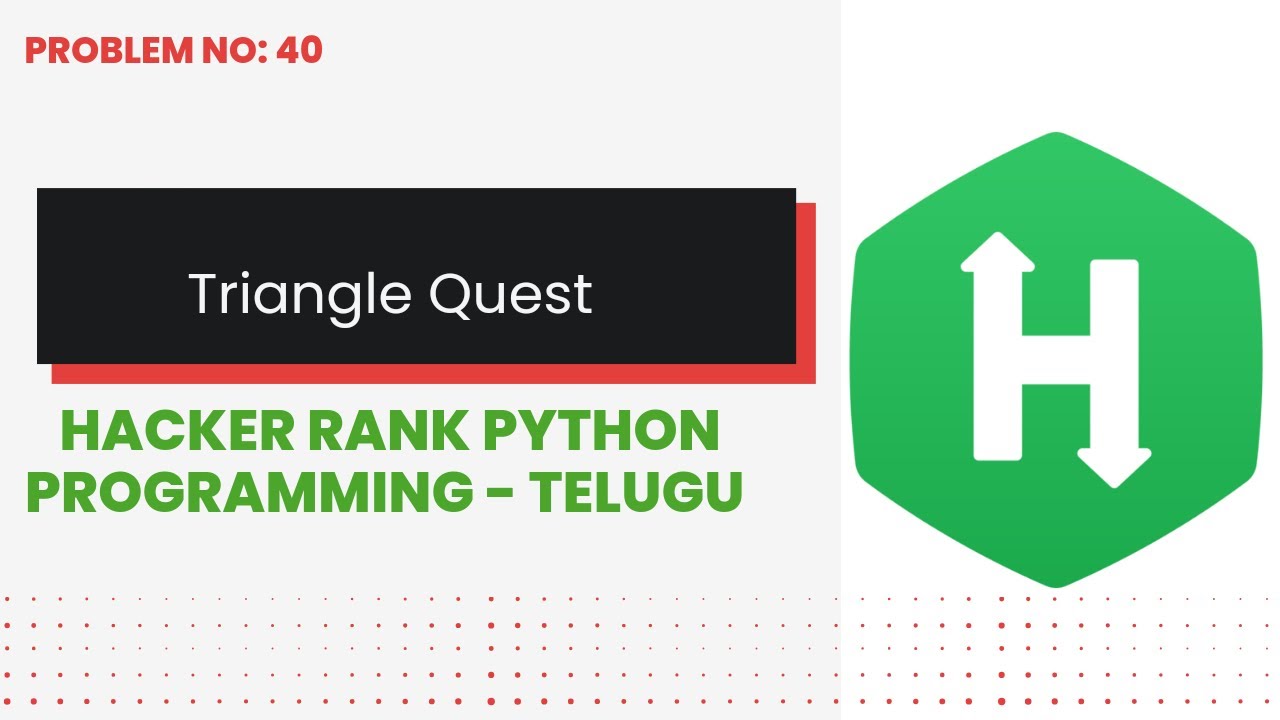 PROBLEM NO: 40

Triangle Quest

HACKER RANK PYTHON PROGRAMMING - TELUGU

H